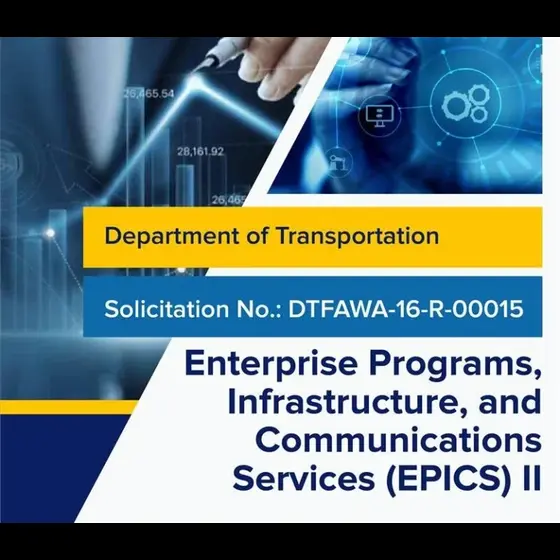 26,465.54

28,161.92

26,465

Department of Transportation

Solicitation No.: DTFAWA-16-R-00015

Enterprise Programs, Infrastructure, and Communications Services (EPICS) II